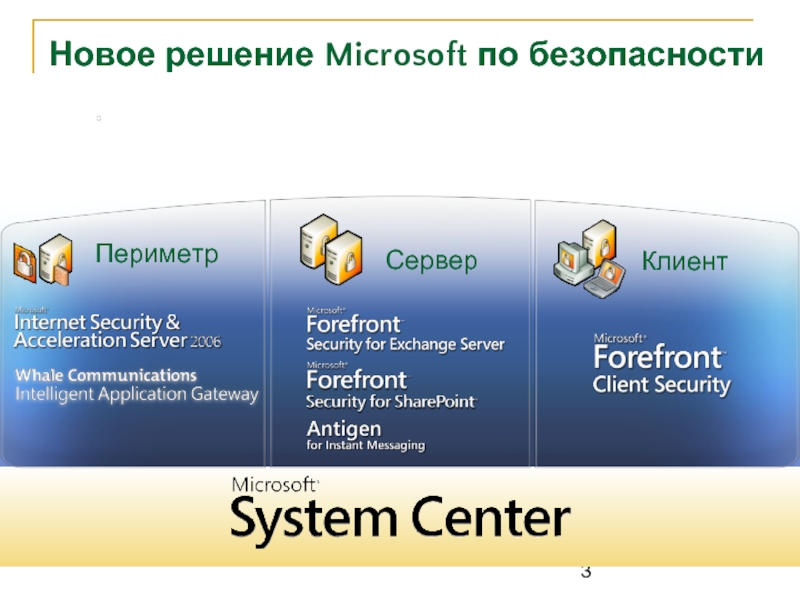 Новое решение Microsoft по безопасности

Периметр

Microsoft
Internet Security & Acceleration Server 2006

Whale Communications
Intelligent Application Gateway

Сервер

Microsoft
Forefront
Security for Exchange Server

Microsoft
Forefront
Security for SharePoint

Antigen
for Instant Messaging

Клиент

Microsoft
Forefront
Client Security

Microsoft
System Center

3